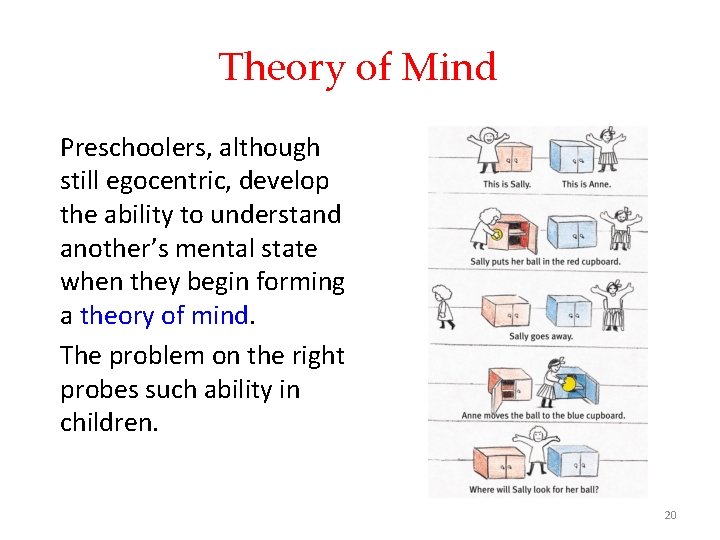 Theory of Mind

Preschoolers, although still egocentric, develop the ability to understand another's mental state when they begin forming a theory of mind.

The problem on the right probes such ability in children.

This is Sally. This is Anne.

Sally puts her ball in the red cupboard.

Sally goes away.

Anne moves the ball to the blue cupboard.

Where will Sally look for her ball?

20